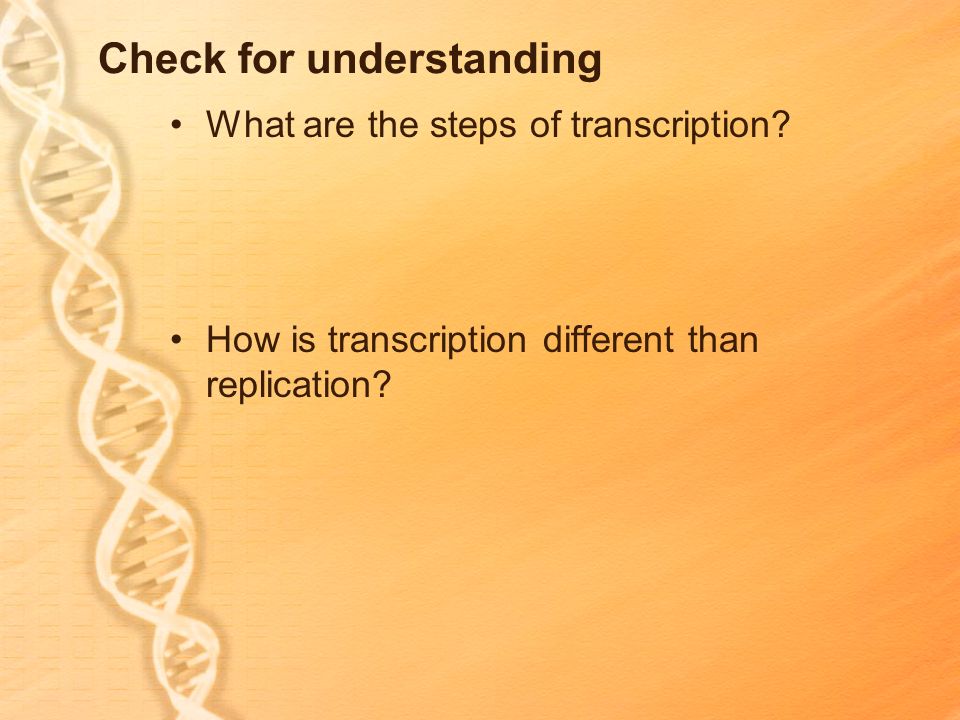 Check for understanding

• What are the steps of transcription?

• How is transcription different than replication?